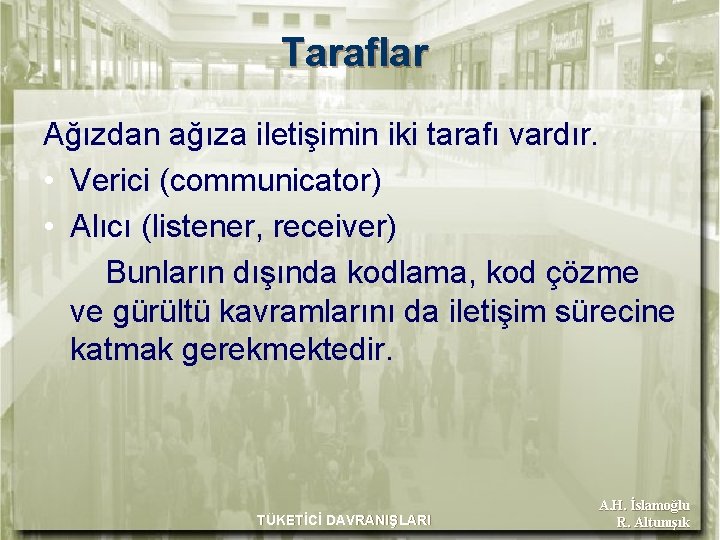 Taraflar

Ağızdan ağıza iletişimin iki tarafı vardır.

• Verici (communicator)
• Alıcı (listener, receiver)

Bunların dışında kodlama, kod çözme ve gürültü kavramlarını da iletişim sürecine katmak gerekmektedir.

TÜKETİCİ DAVRANIŞLARI

A.H. İslamoğlu
R. Altunışık